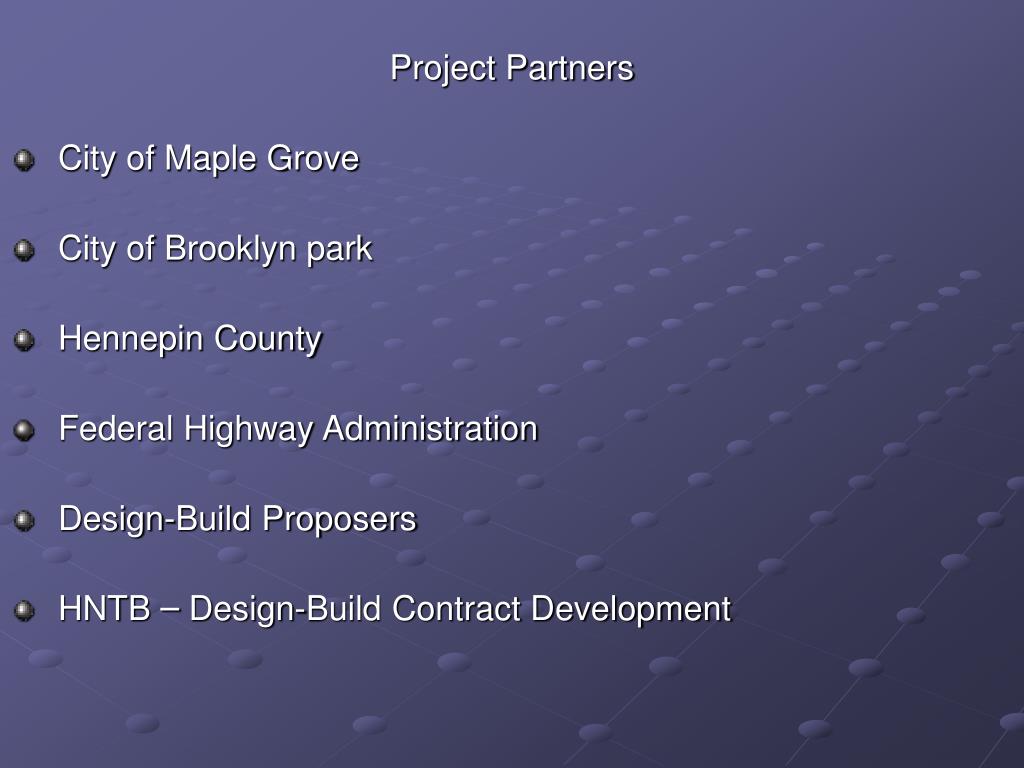 Project Partners

City of Maple Grove

City of Brooklyn park

Hennepin County

Federal Highway Administration

Design-Build Proposers

HNTB – Design-Build Contract Development